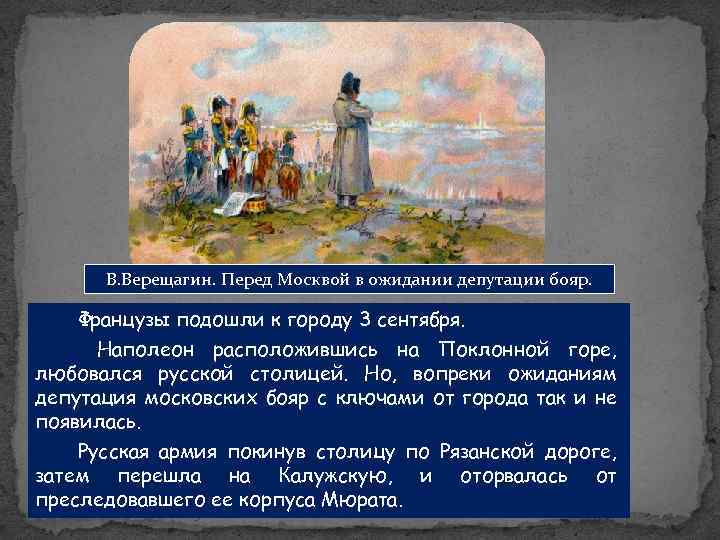 В.Верещагин. Перед Москвой в ожидании депутации бояр.

Французы подошли к городу 3 сентября.

Наполеон расположившись на Поклонной горе, любовался русской столицей. Но, вопреки ожиданиям депутация московских бояр с ключами от города так и не появилась.

Русская армия покинув столицу по Рязанской дороге, затем перешла на Калужскую, и оторвалась от преследовавшего ее корпуса Мюрата.